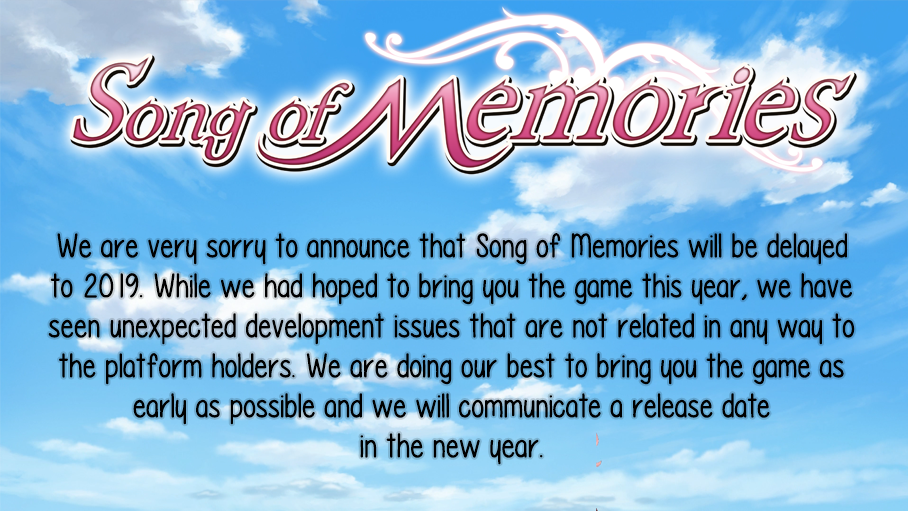 Song of Memories

We are very sorry to announce that Song of Memories will be delayed to 2019. While we had hoped to bring you the game this year, we have seen unexpected development issues that are not related in any way to the platform holders. We are doing our best to bring you the game as early as possible and we will communicate a release date in the new year.